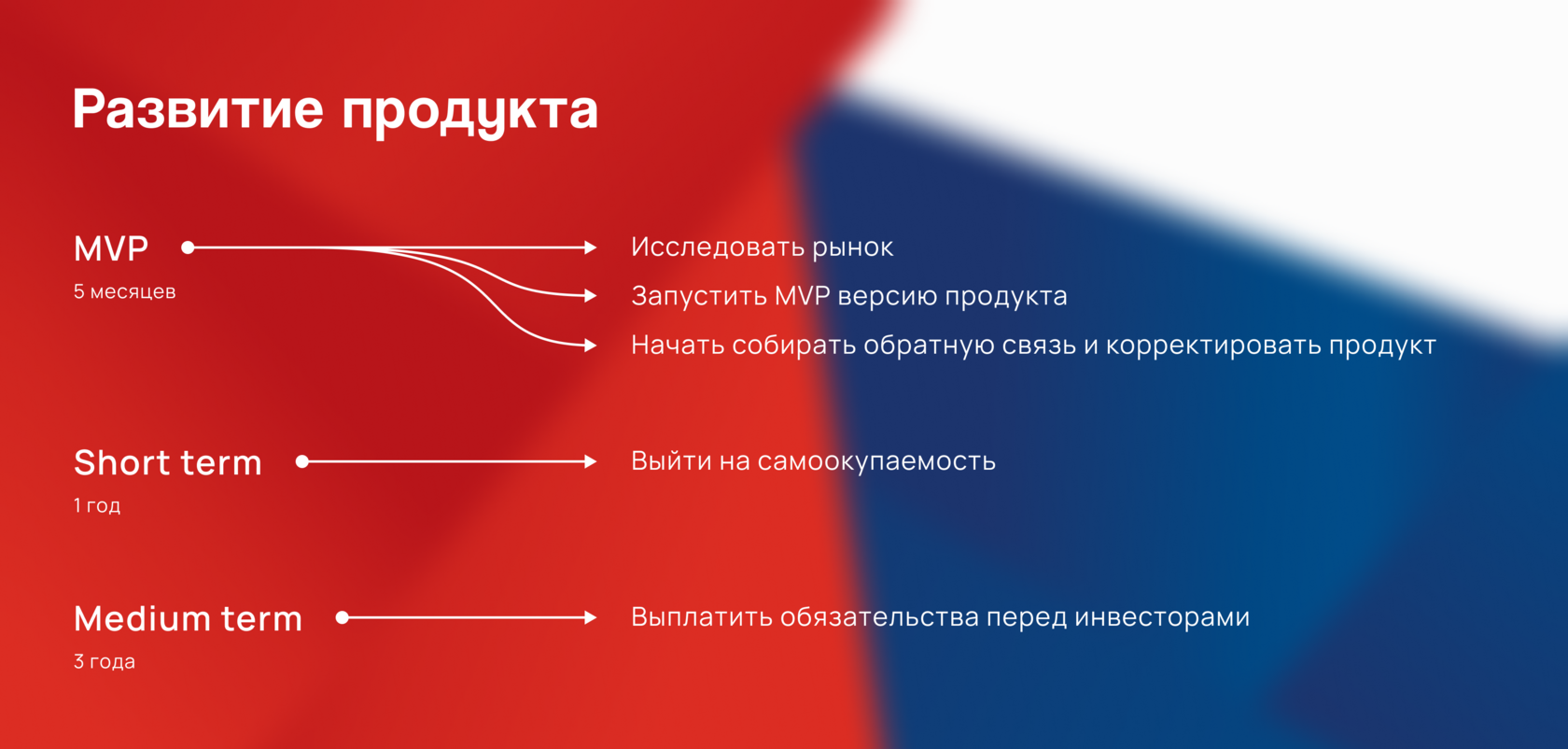 Развитие продукта

MVP
5 месяцев

Исследовать рынок
Запустить MVP версию продукта
Начать собирать обратную связь и корректировать продукт

Short term
1 год

Выйти на самоокупаемость

Medium term
3 года

Выплатить обязательства перед инвесторами